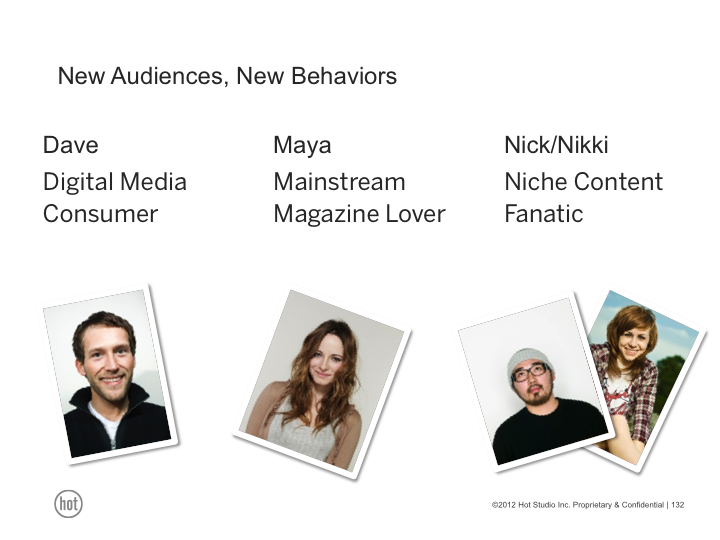 New Audiences, New Behaviors

Dave
Digital Media Consumer

Maya
Mainstream Magazine Lover

Nick/Nikki
Niche Content Fanatic

hot

©2012 Hot Studio Inc. Proprietary & Confidential | 132